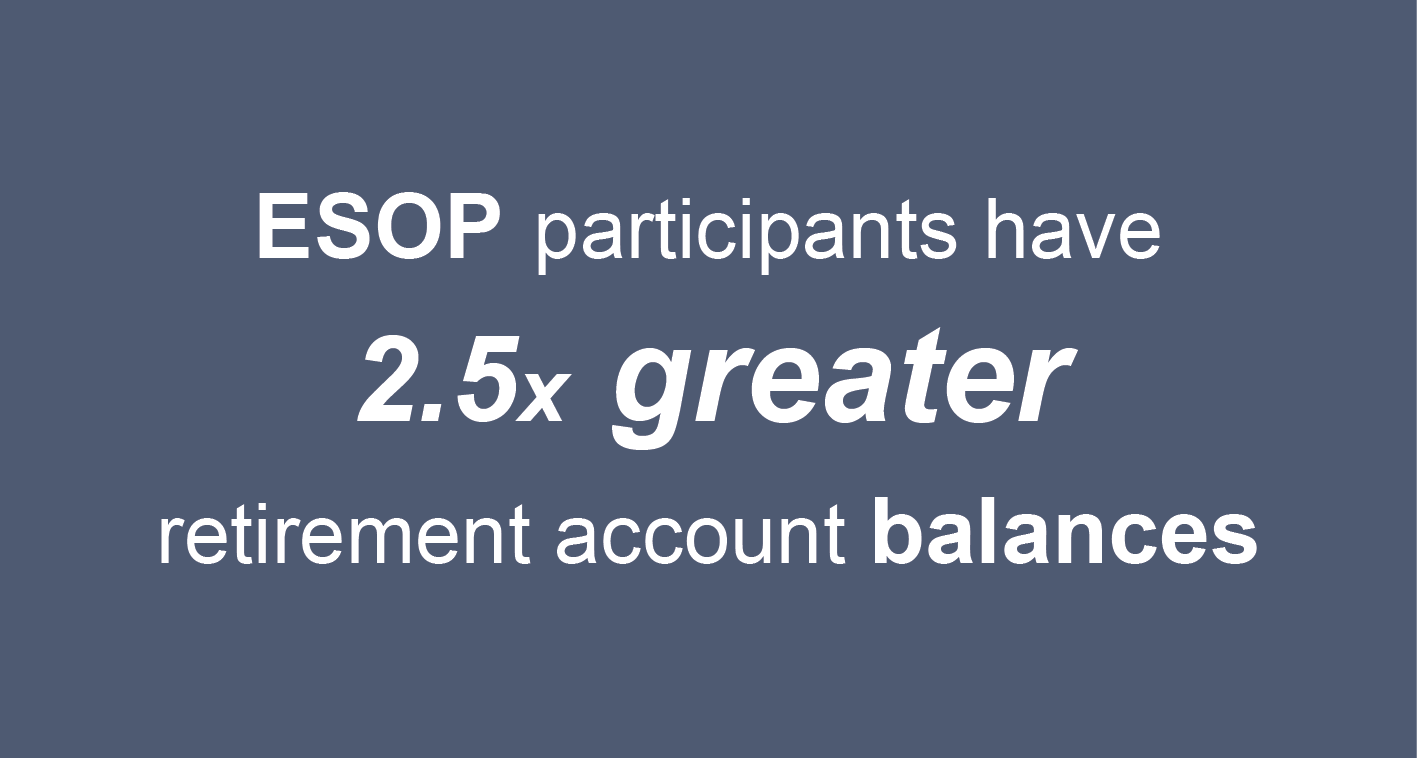 ESOP participants have

2.5x greater

retirement account balances